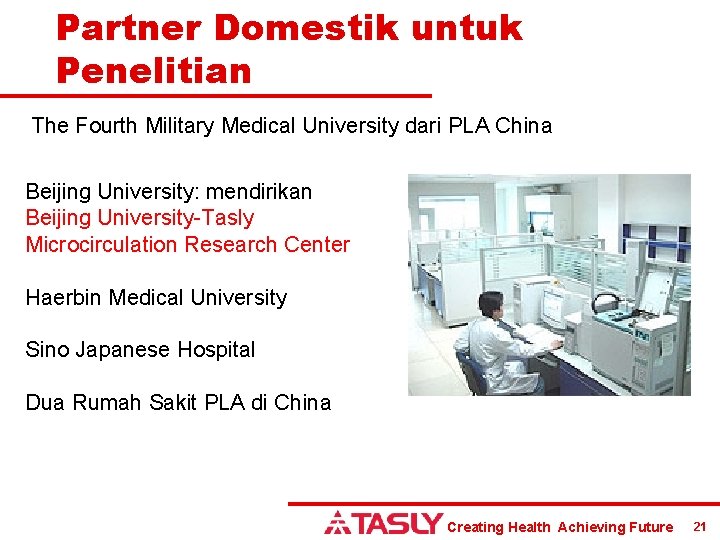 Partner Domestik untuk Penelitian

The Fourth Military Medical University dari PLA China

Beijing University: mendirikan Beijing University-Tasly Microcirculation Research Center

Haerbin Medical University

Sino Japanese Hospital

Dua Rumah Sakit PLA di China

TASLY Creating Health Achieving Future 21